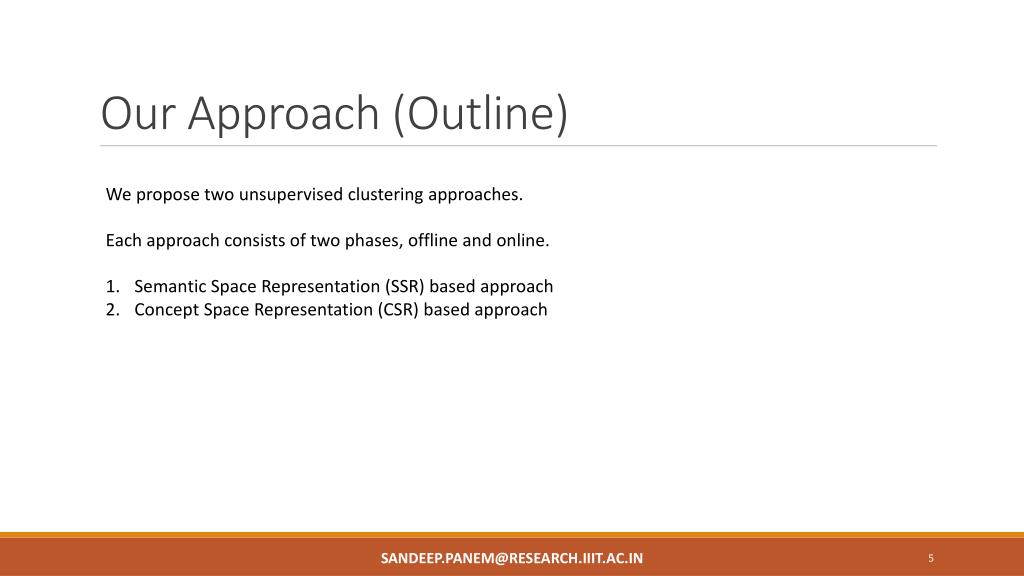 Our Approach (Outline)

We propose two unsupervised clustering approaches.

Each approach consists of two phases, offline and online.

1. Semantic Space Representation (SSR) based approach
2. Concept Space Representation (CSR) based approach

SANDEEP.PANEM@RESEARCH.IIIT.AC.IN

5